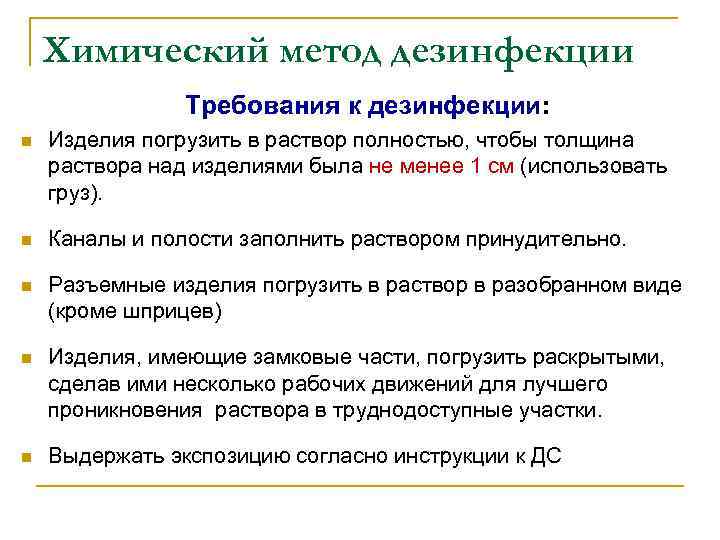 Химический метод дезинфекции

Требования к дезинфекции:

Изделия погрузить в раствор полностью, чтобы толщина раствора над изделиями была не менее 1 см (использовать груз).

Каналы и полости заполнить раствором принудительно.

Разъемные изделия погрузить в раствор в разобранном виде (кроме шприцев)

Изделия, имеющие замковые части, погрузить раскрытыми, сделав ими несколько рабочих движений для лучшего проникновения раствора в труднодоступные участки.

Выдержать экспозицию согласно инструкции к ДС